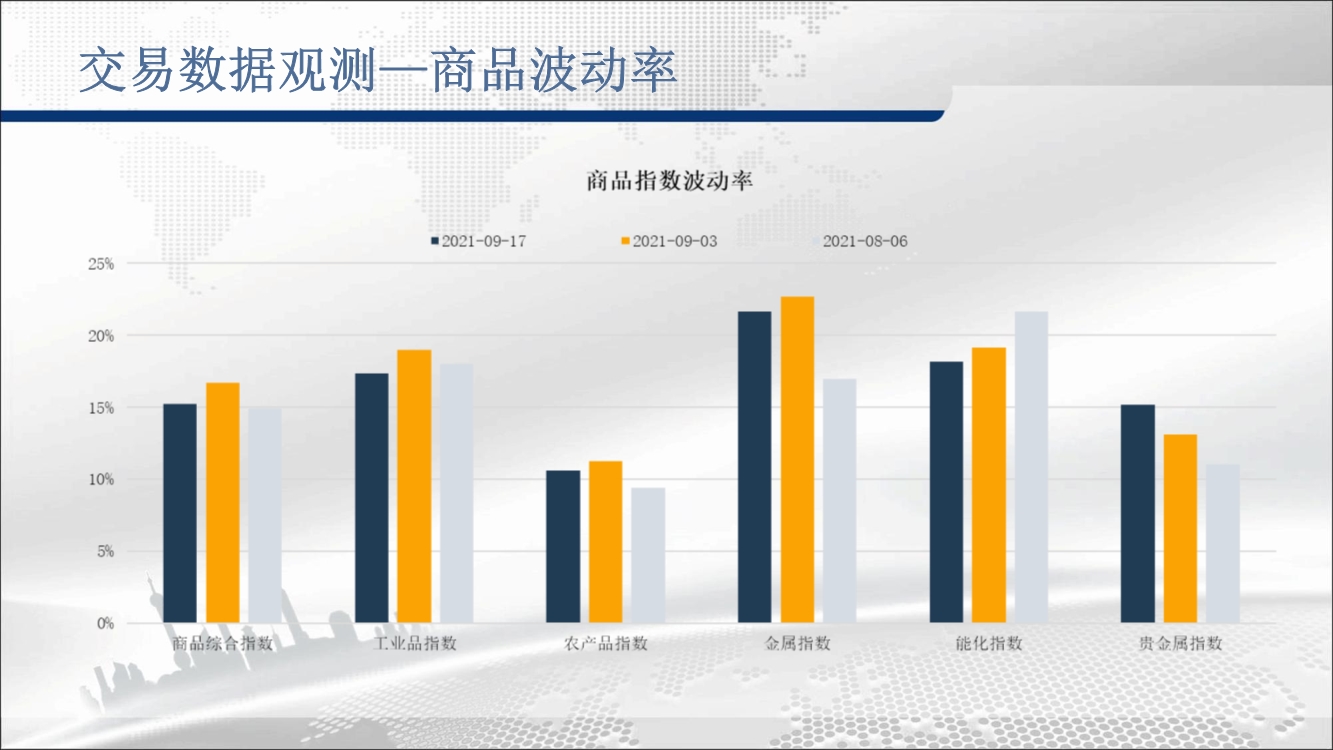 交易数据观测—商品波动率

商品指数波动率

2021-09-17 2021-09-03 2021-08-06

25%
20%
15%
10%
5%
0%

商品综合指数 工业品指数 农产品指数 金属指数 能化指数 贵金属指数